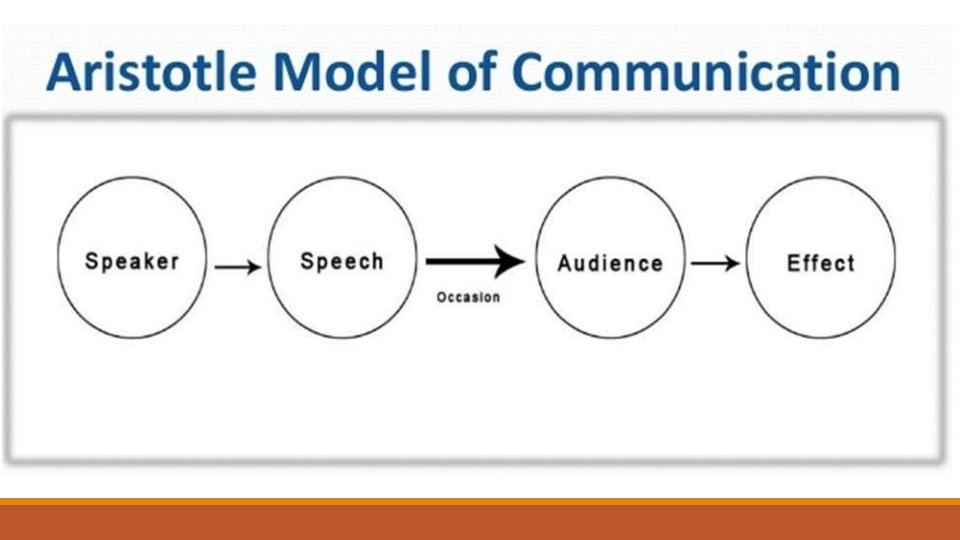 Aristotle Model of Communication

Speaker

Speech

Occasion

Audience

Effect